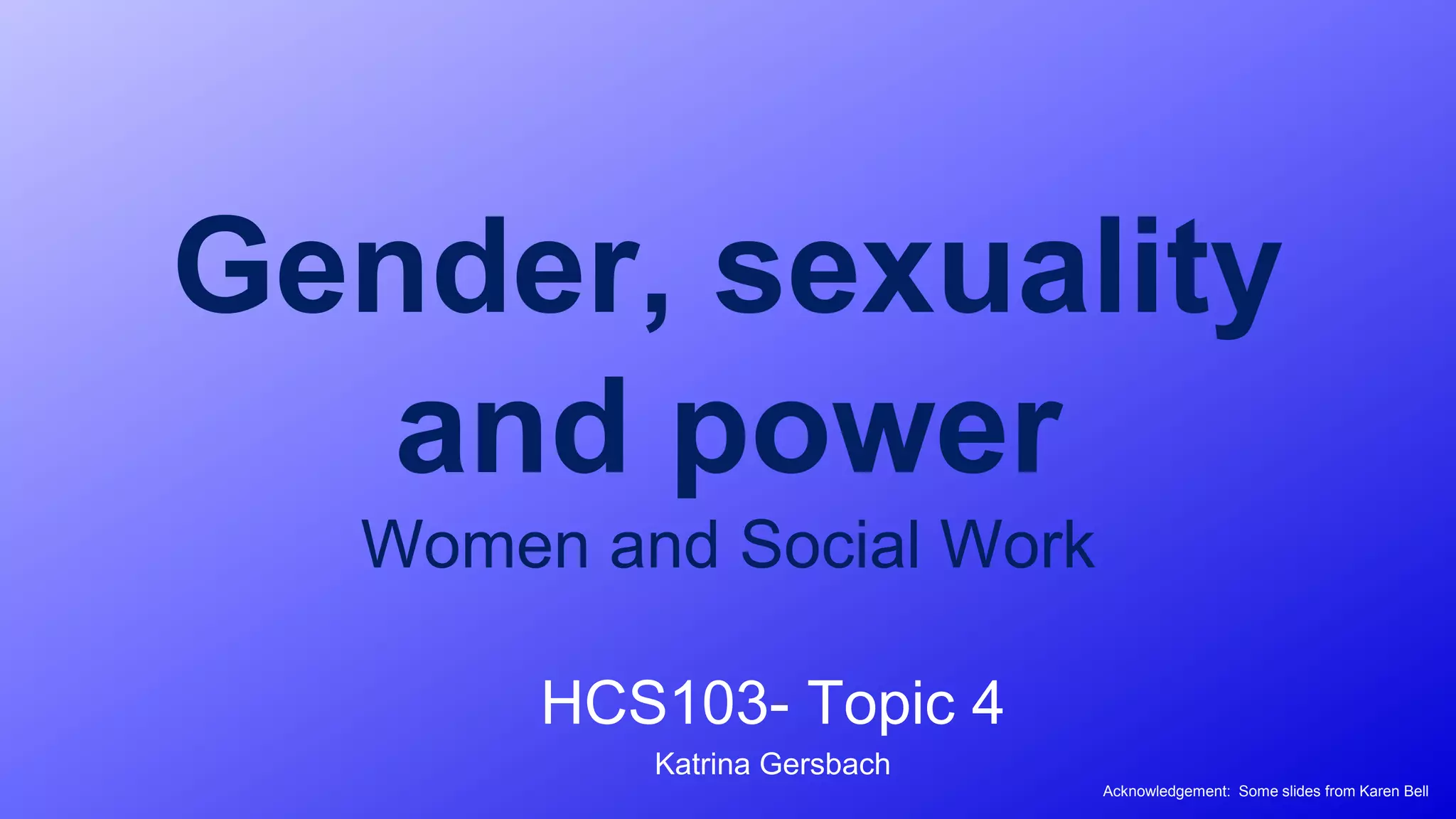 Gender, sexuality and power
Women and Social Work

HCS103- Topic 4
Katrina Gersbach

Acknowledgement: Some slides from Karen Bell